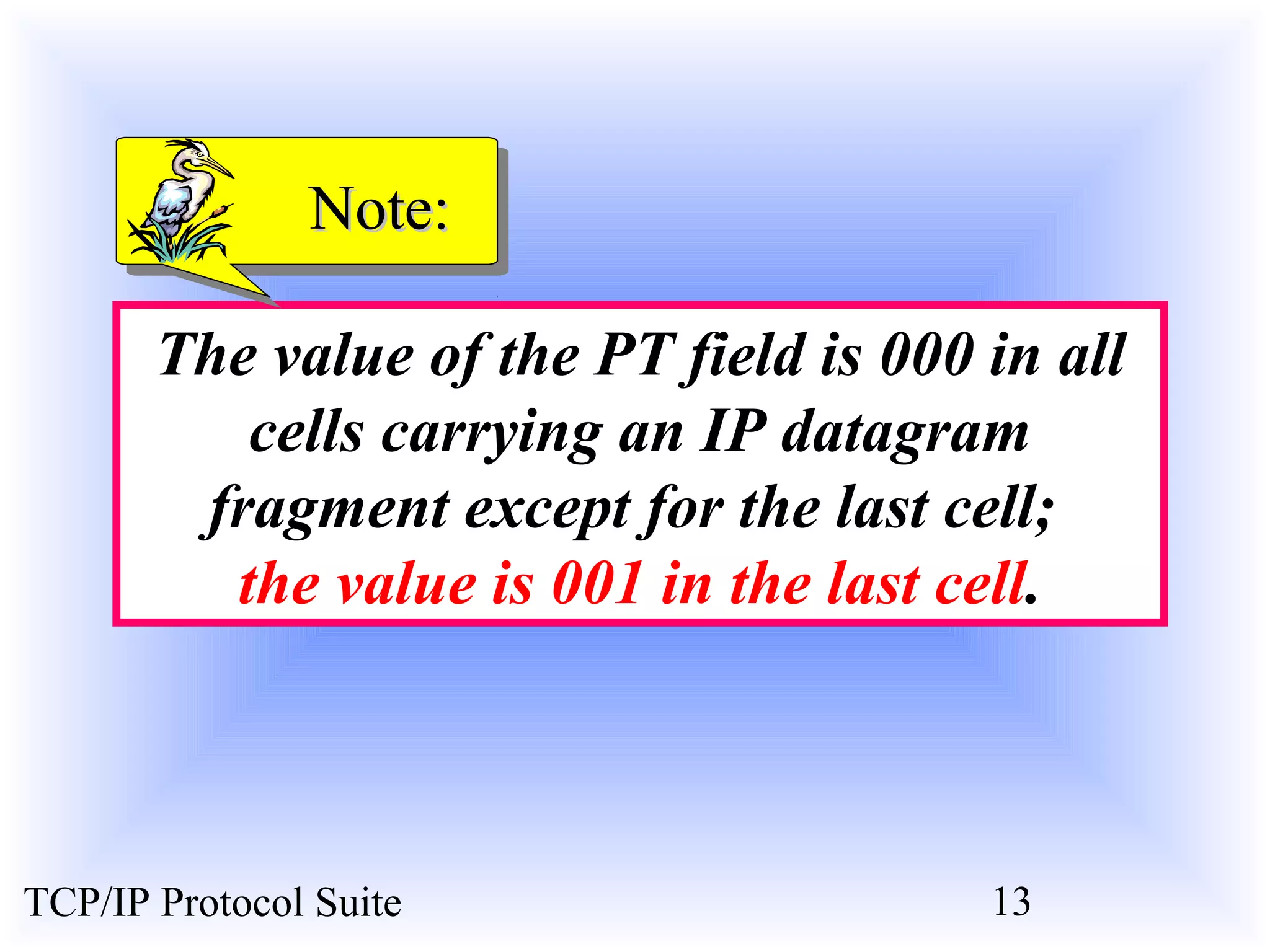 Note:

The value of the PT field is 000 in all cells carrying an IP datagram fragment except for the last cell; the value is 001 in the last cell.

TCP/IP Protocol Suite

13